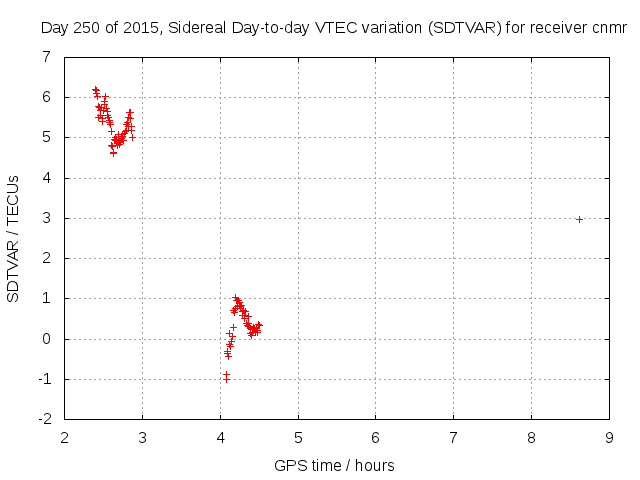 Day 250 of 2015, Sidereal Day-to-day VTEC variation (SDTVAR) for receiver cnmr

SDTVAR / TECUs

7
6
5
4
3
2
1
0
-1
-2

2 3 4 5 6 7 8 9

GPS time / hours